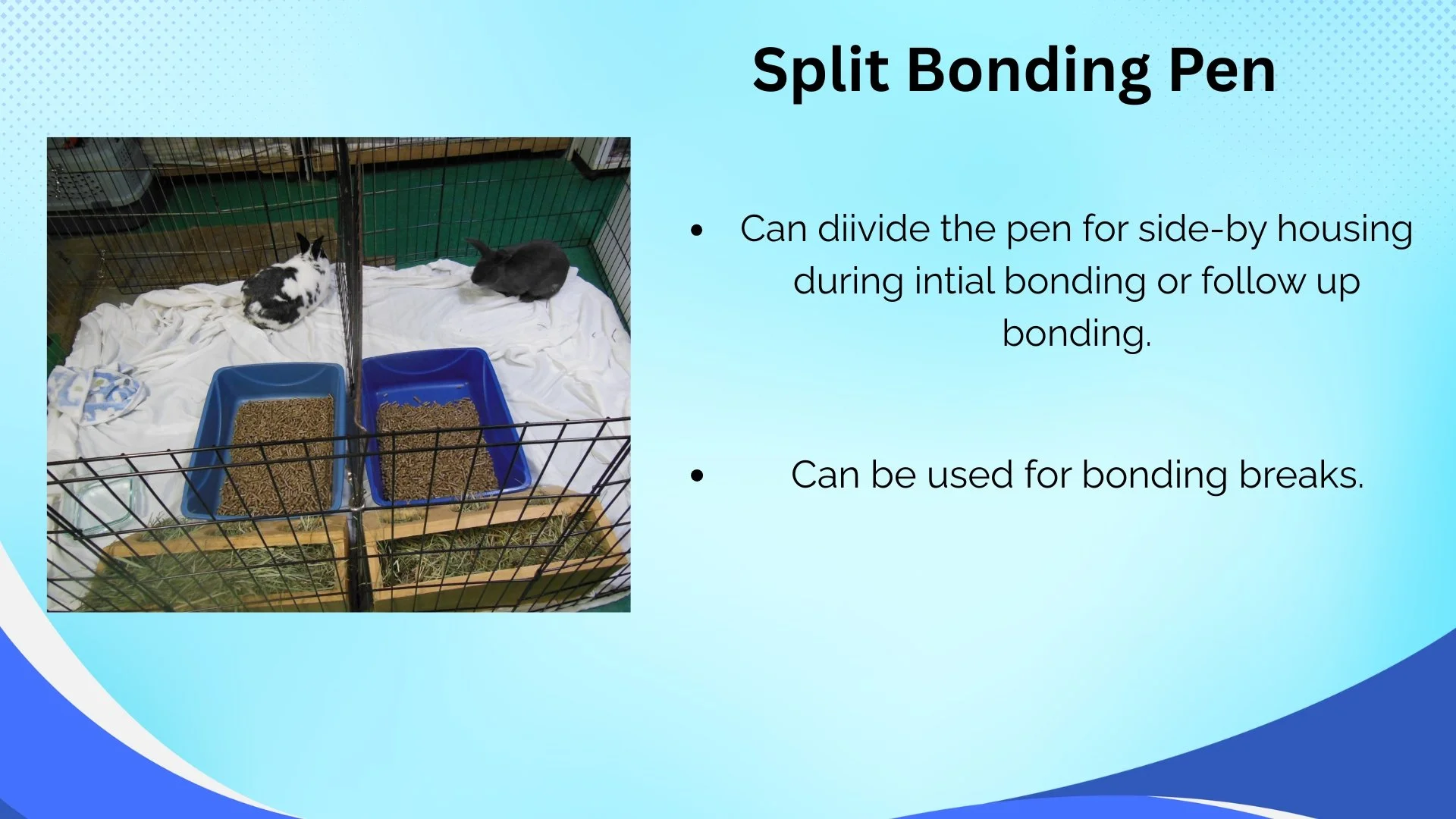 Split Bonding Pen

• Can diivide the pen for side-by housing during intial bonding or follow up bonding.

• Can be used for bonding breaks.